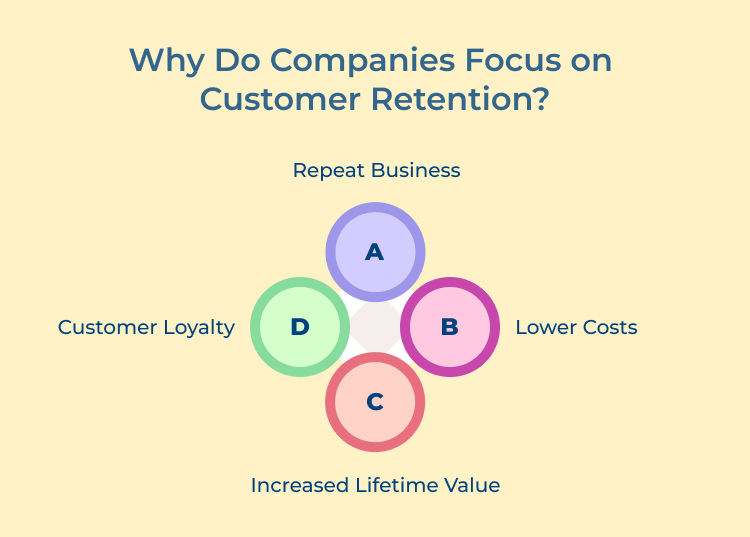 Why Do Companies Focus on Customer Retention?

Repeat Business

A

Customer Loyalty

D

B

Lower Costs

C

Increased Lifetime Value